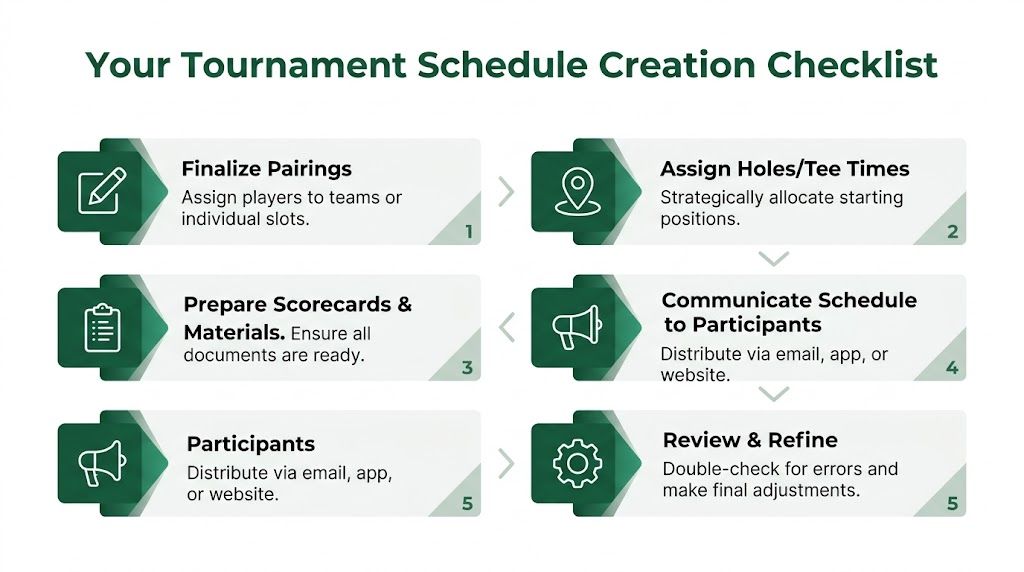 Your Tournament Schedule Creation Checklist

Finalize Pairings
Assign players to teams or individual slots.
1

Assign Holes/Tee Times
Strategically allocate starting positions.
2

Prepare Scorecards & Materials. Ensure all documents are ready.
3

Communicate Schedule to Participants
Distribute via email, app, or website.
4

Participants
Distribute via email, app, or website.
5

Review & Refine
Double-check for errors and make final adjustments.
5